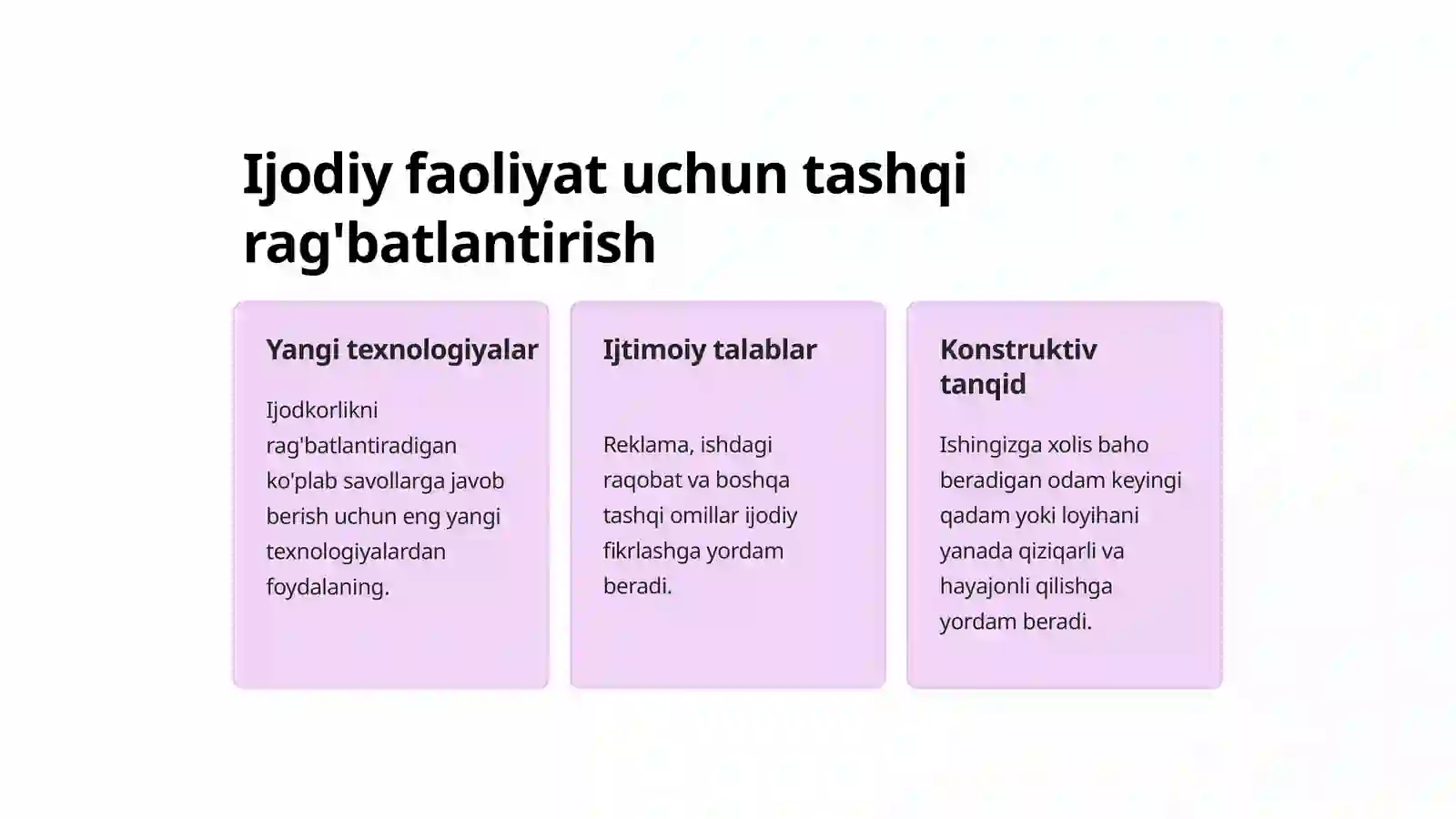 Ijodiy faoliyat uchun tashqi rag'batlantirish

Yangi texnologiyalar

Ijodkorlikni rag'batlantiradigan ko'plab savollarga javob berish uchun eng yangi texnologiyalardan foydalaning.

Ijtimoiy talablar

Reklama, ishdagi raqobat va boshqa tashqi omillar ijodiy fikrlashga yordam beradi.

Konstruktiv tanqid

Ishingizga xolis baho beradigan odam keyingi qadam yoki loyihani yanada qiziqarli va hayajonli qilishga yordam beradi.